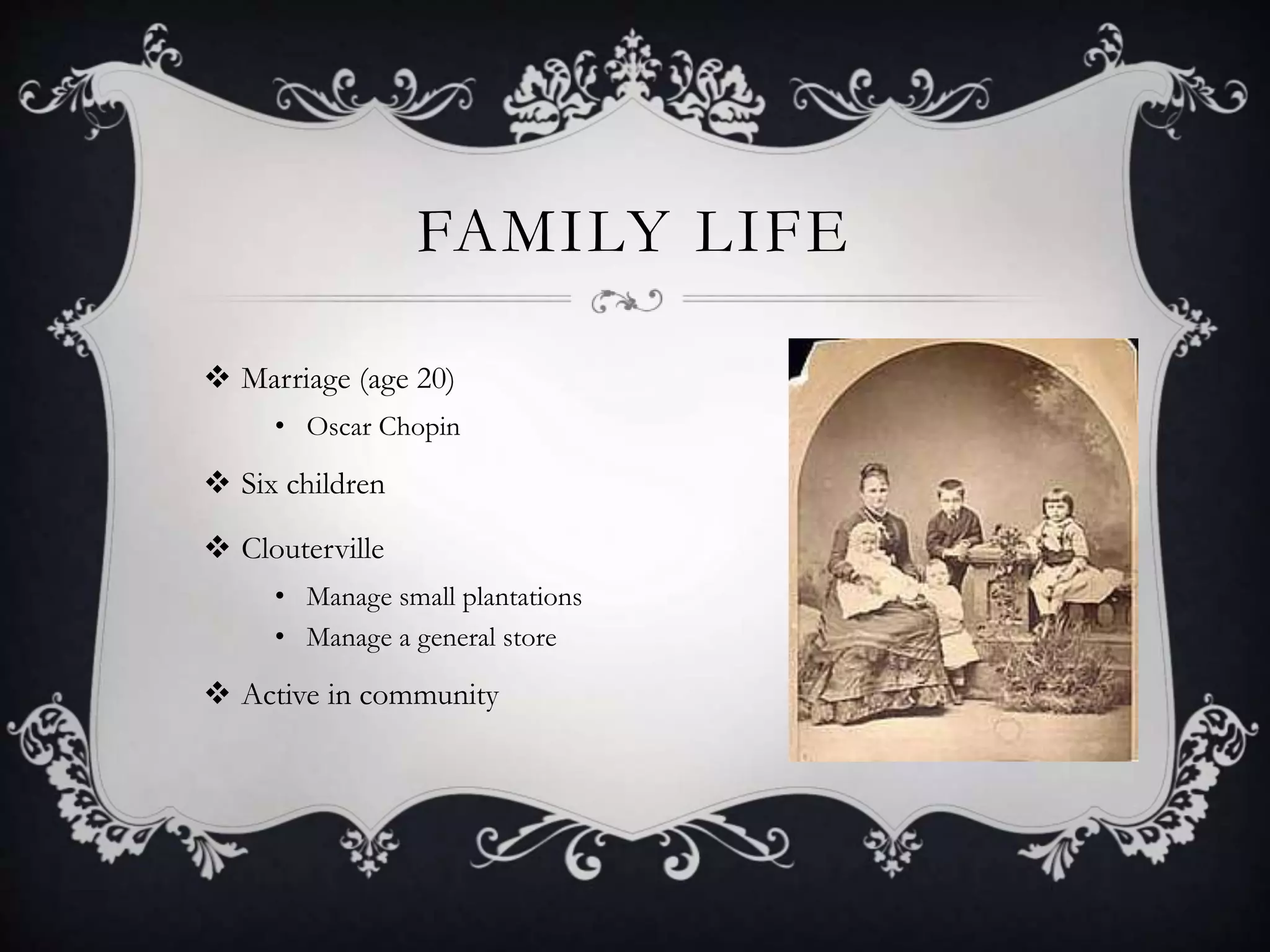 FAMILY LIFE

❖ Marriage (age 20)
• Oscar Chopin

❖ Six children

❖ Clouterville
• Manage small plantations
• Manage a general store

❖ Active in community